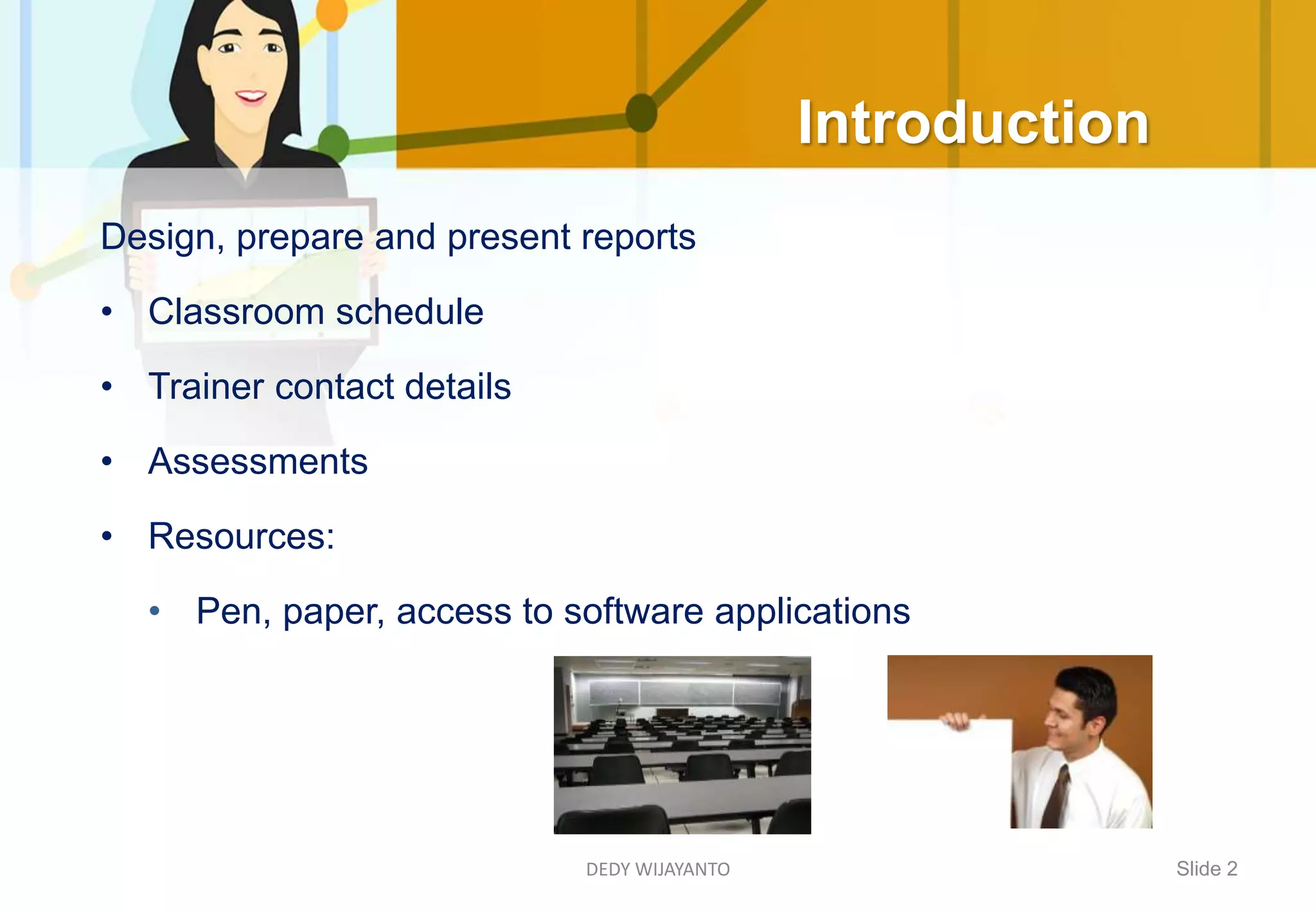 Introduction

Design, prepare and present reports

• Classroom schedule
• Trainer contact details
• Assessments
• Resources:
  • Pen, paper, access to software applications

DEDY WIJAYANTO

Slide 2